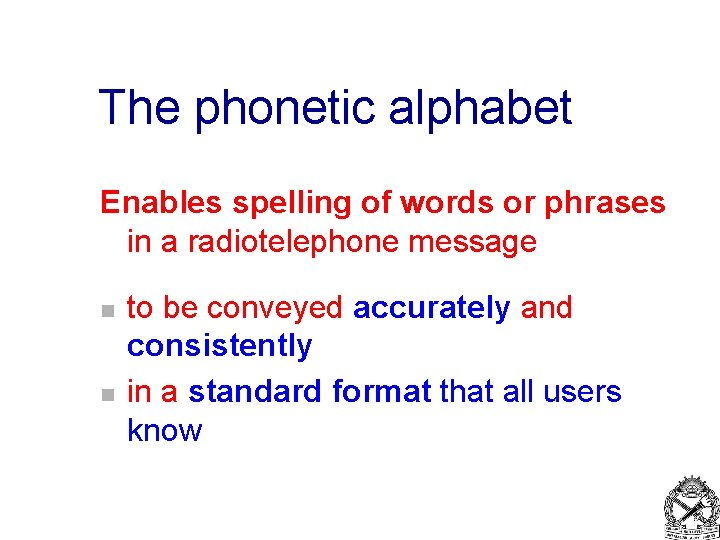 The phonetic alphabet

Enables spelling of words or phrases in a radiotelephone message

- to be conveyed accurately and consistently
- in a standard format that all users know